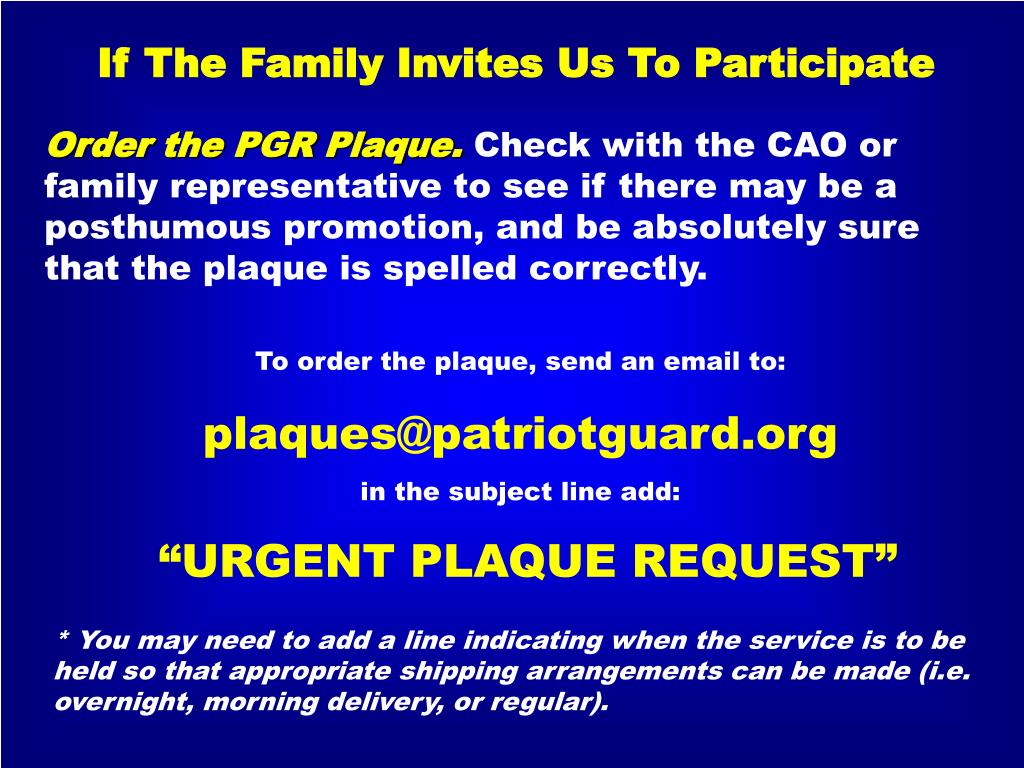 If The Family Invites Us To Participate

Order the PGR Plaque. Check with the CAO or family representative to see if there may be a posthumous promotion, and be absolutely sure that the plaque is spelled correctly.

To order the plaque, send an email to:

plaques@patriotguard.org

in the subject line add:

“URGENT PLAQUE REQUEST”

* You may need to add a line indicating when the service is to be held so that appropriate shipping arrangements can be made (i.e. overnight, morning delivery, or regular).